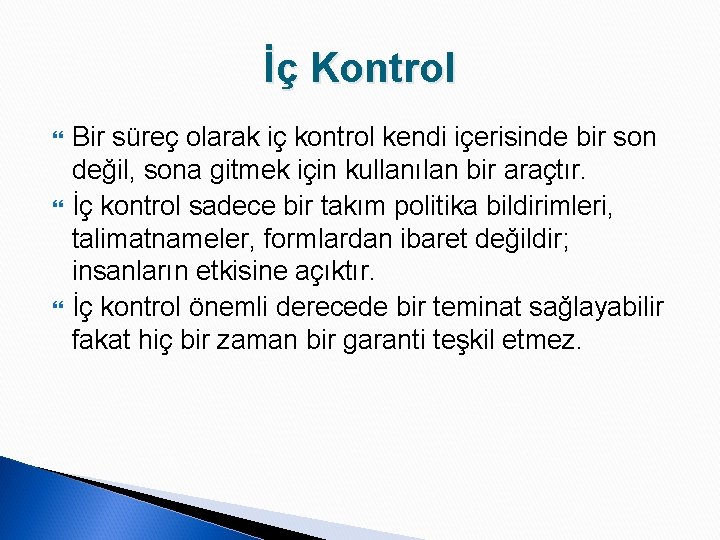 İç Kontrol

Bir süreç olarak iç kontrol kendi içerisinde bir son değil, sona gitmek için kullanılan bir araçtır.

İç kontrol sadece bir takım politika bildirimleri, talimatnameler, formlardan ibaret değildir; insanların etkisine açıktır.

İç kontrol önemli derecede bir teminat sağlayabilir fakat hiç bir zaman bir garanti teşkil etmez.